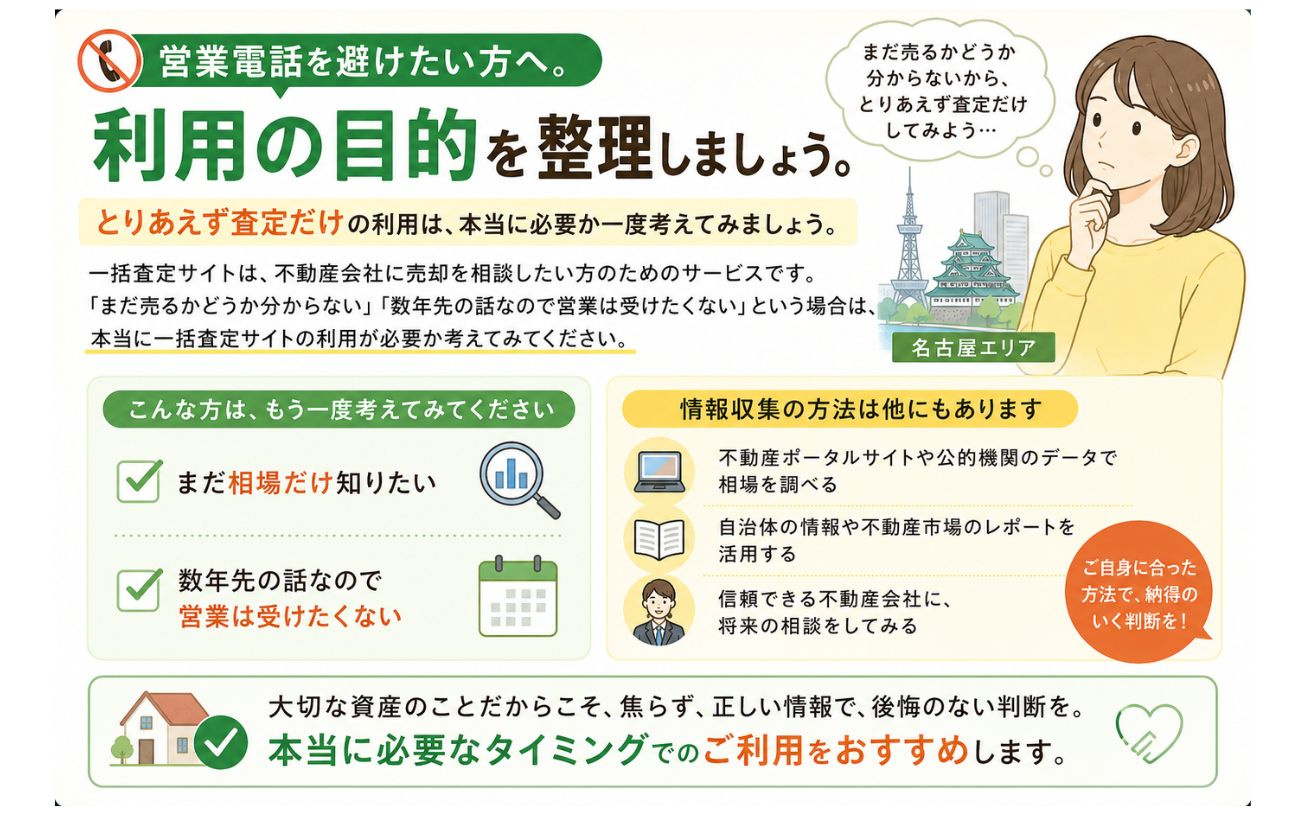 営業電話を避けたい方へ。

利用の目的を整理しましょう。

まだ売るかどうか分からないから、とりあえず査定だけしてみよう…

とりあえず査定だけの利用は、本当に必要か一度考えてみましょう。

一括査定サイトは、不動産会社に売却を相談したい方のためのサービスです。
「まだ売るかどうか分からない」「数年先の話なので営業は受けたくない」という場合は、本当に一括査定サイトの利用が必要か考えてみてください。

名古屋エリア

こんな方は、もう一度考えてみてください

まだ相場だけ知りたい

数年先の話なので営業は受けたくない

情報収集の方法は他にもあります

不動産ポータルサイトや公的機関のデータで相場を調べる

自治体の情報や不動産市場のレポートを活用する

信頼できる不動産会社に、将来の相談をしてみる

ご自身に合った方法で、納得のいく判断を！

大切な資産のことだからこそ、焦らず、正しい情報で、後悔のない判断を。
本当に必要なタイミングでのご利用をおすすめします。